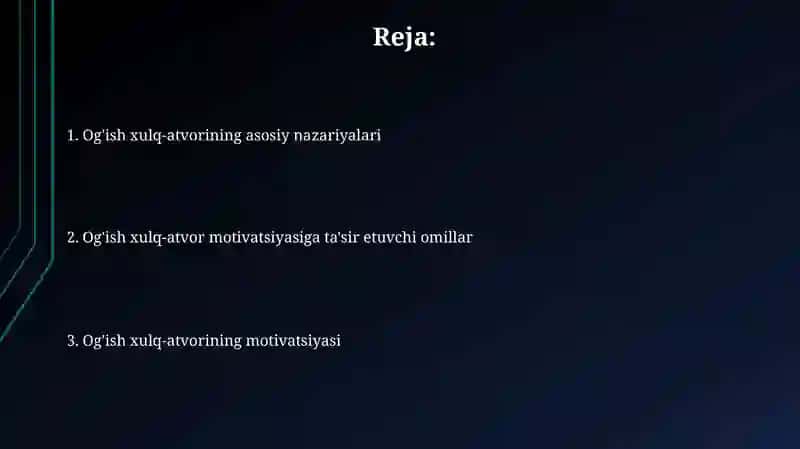 Reja:

1. Og'ish xulq-atvorining asosiy nazariyalari

2. Og'ish xulq-atvor motivatsiyasiga ta'sir etuvchi omillar

3. Og'ish xulq-atvorining motivatsiyasi